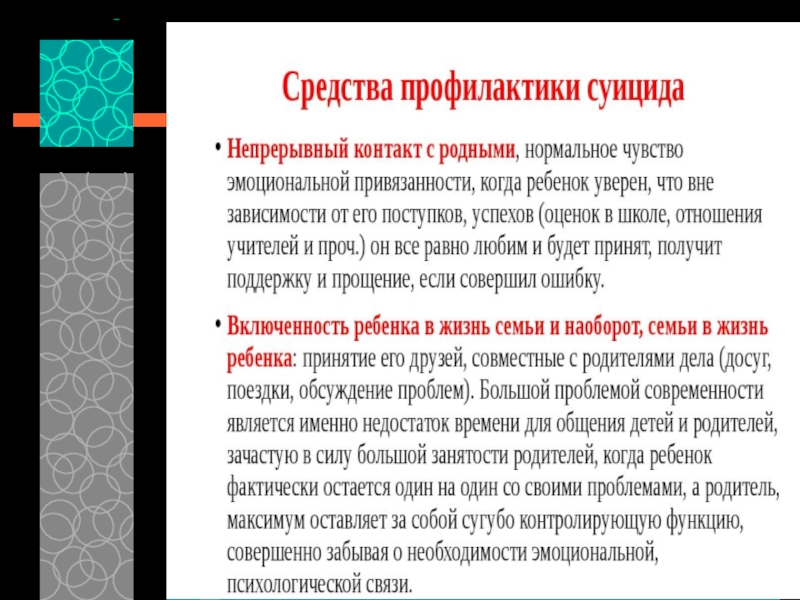 Средства профилактики суицида

• Непрерывный контакт с родными, нормальное чувство эмоциональной привязанности, когда ребенок уверен, что вне зависимости от его поступков, успехов (оценок в школе, отношения учителей и проч.) он все равно любим и будет принят, получит поддержку и прощение, если совершил ошибку.

• Включенность ребенка в жизнь семьи и наоборот, семьи в жизнь ребенка: принятие его друзей, совместные с родителями дела (досуг, поездки, обсуждение проблем). Большой проблемой современности является именно недостаток времени для общения детей и родителей, зачастую в силу большой занятости родителей, когда ребенок фактически остается один на один со своими проблемами, а родитель, максимум оставляет за собой сугубо контролирующую функцию, совершенно забывая о необходимости эмоциональной, психологической связи.